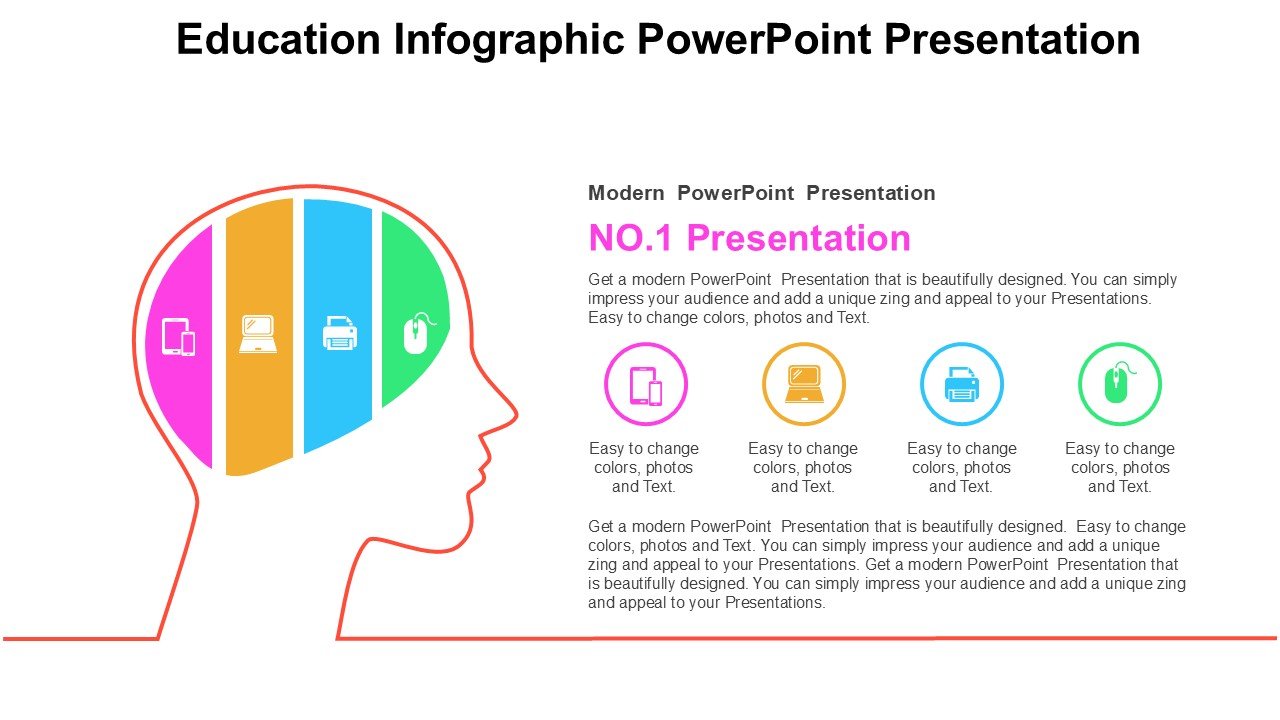 Education Infographic PowerPoint Presentation

Modern PowerPoint Presentation

NO.1 Presentation

Get a modern PowerPoint Presentation that is beautifully designed. You can simply impress your audience and add a unique zing and appeal to your Presentations. Easy to change colors, photos and Text.

Easy to change colors, photos and Text.

Easy to change colors, photos and Text.

Easy to change colors, photos and Text.

Easy to change colors, photos and Text.

Get a modern PowerPoint Presentation that is beautifully designed. Easy to change colors, photos and Text. You can simply impress your audience and add a unique zing and appeal to your Presentations. Get a modern PowerPoint Presentation that is beautifully designed. You can simply impress your audience and add a unique zing and appeal to your Presentations.